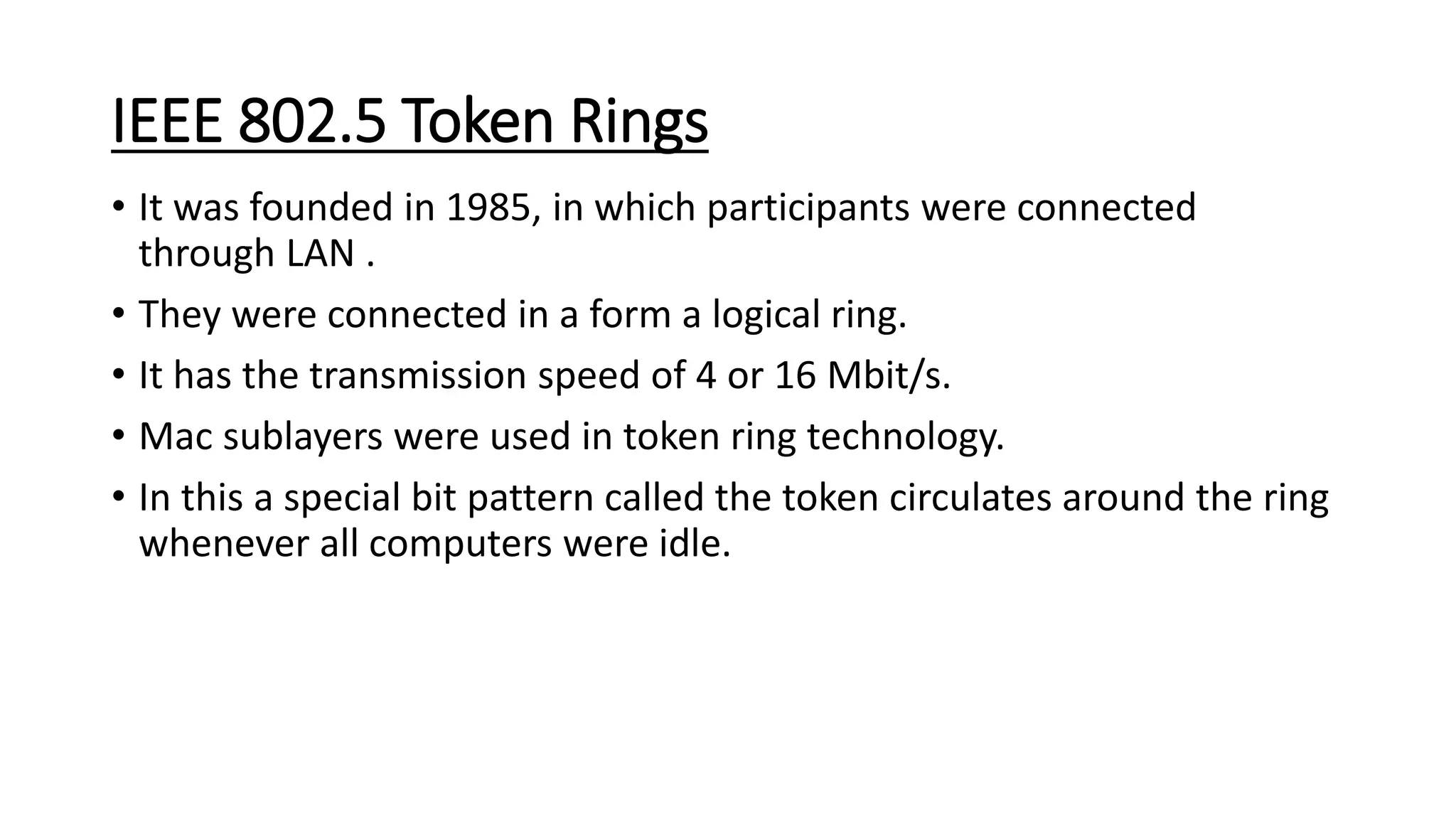 IEEE 802.5 Token Rings

• It was founded in 1985, in which participants were connected through LAN .

• They were connected in a form a logical ring.

• It has the transmission speed of 4 or 16 Mbit/s.

• Mac sublayers were used in token ring technology.

• In this a special bit pattern called the token circulates around the ring whenever all computers were idle.